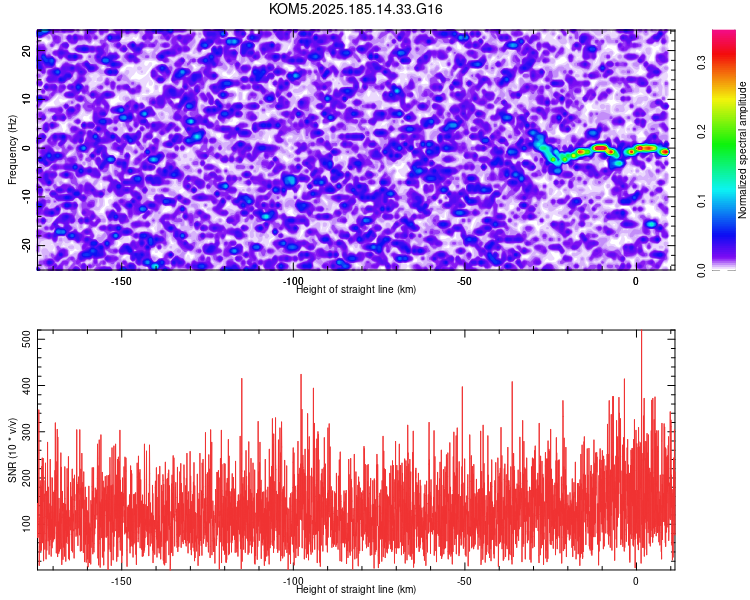 KOM5.2025.185.14.33.G16

Frequency (Hz)
20
10
0
-10
-20
-150
-100
-50
0
Height of straight line (km)

Normalized spectral amplitude
0.0
0.1
0.2
0.3

SNR (10 * v/v)
500
400
300
200
100
-150
-100
-50
0
Height of straight line (km)